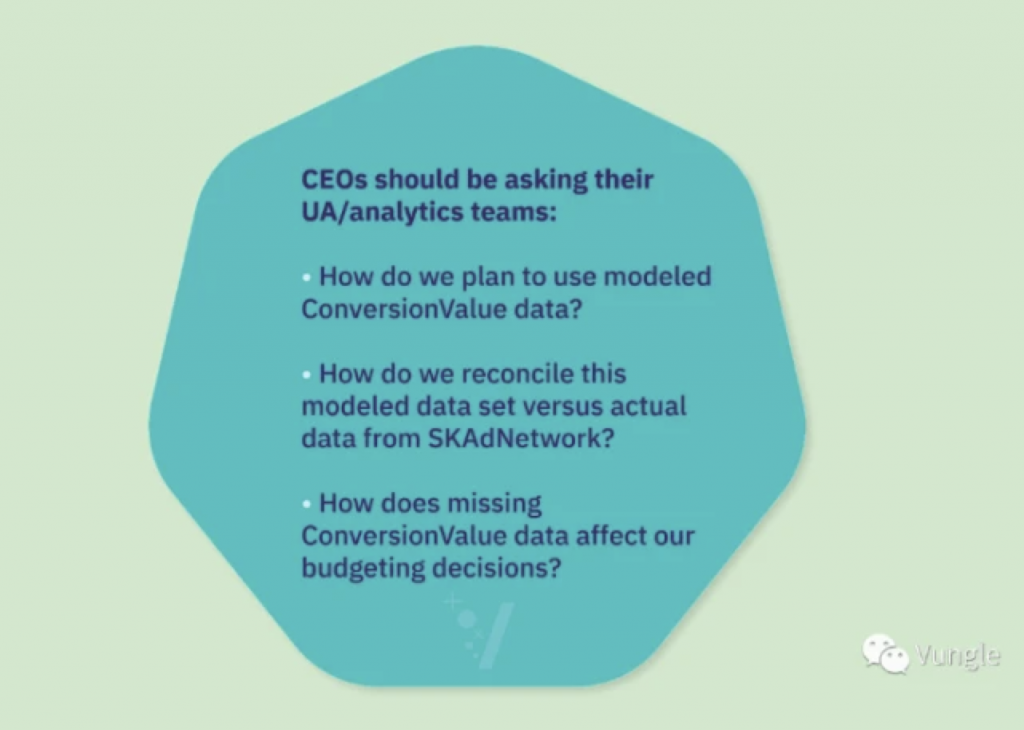 CEOs should be asking their UA/analytics teams:

• How do we plan to use modeled ConversionValue data?

• How do we reconcile this modeled data set versus actual data from SKAdNetwork?

• How does missing ConversionValue data affect our budgeting decisions?

Vungle